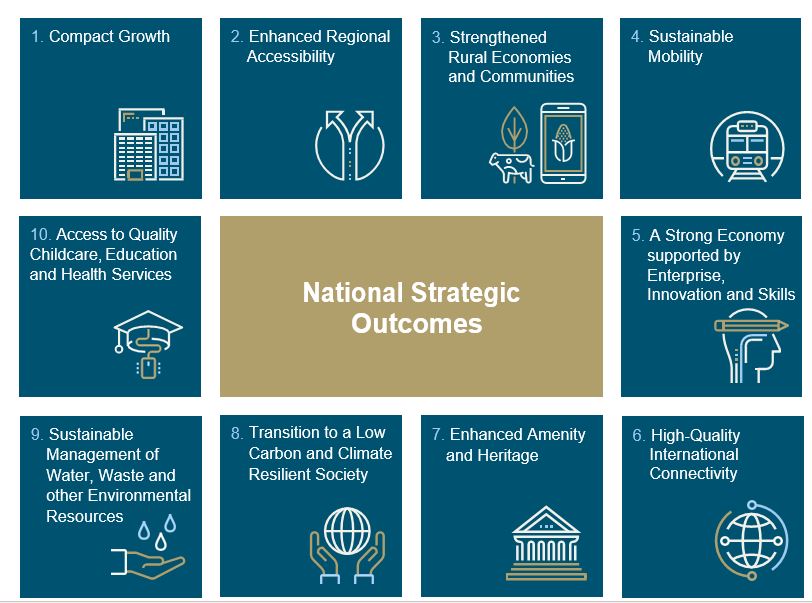 1. Compact Growth

2. Enhanced Regional Accessibility

3. Strengthened Rural Economies and Communities

4. Sustainable Mobility

10. Access to Quality Childcare, Education and Health Services

National Strategic Outcomes

5. A Strong Economy supported by Enterprise, Innovation and Skills

9. Sustainable Management of Water, Waste and other Environmental Resources

8. Transition to a Low Carbon and Climate Resilient Society

7. Enhanced Amenity and Heritage

6. High-Quality International Connectivity